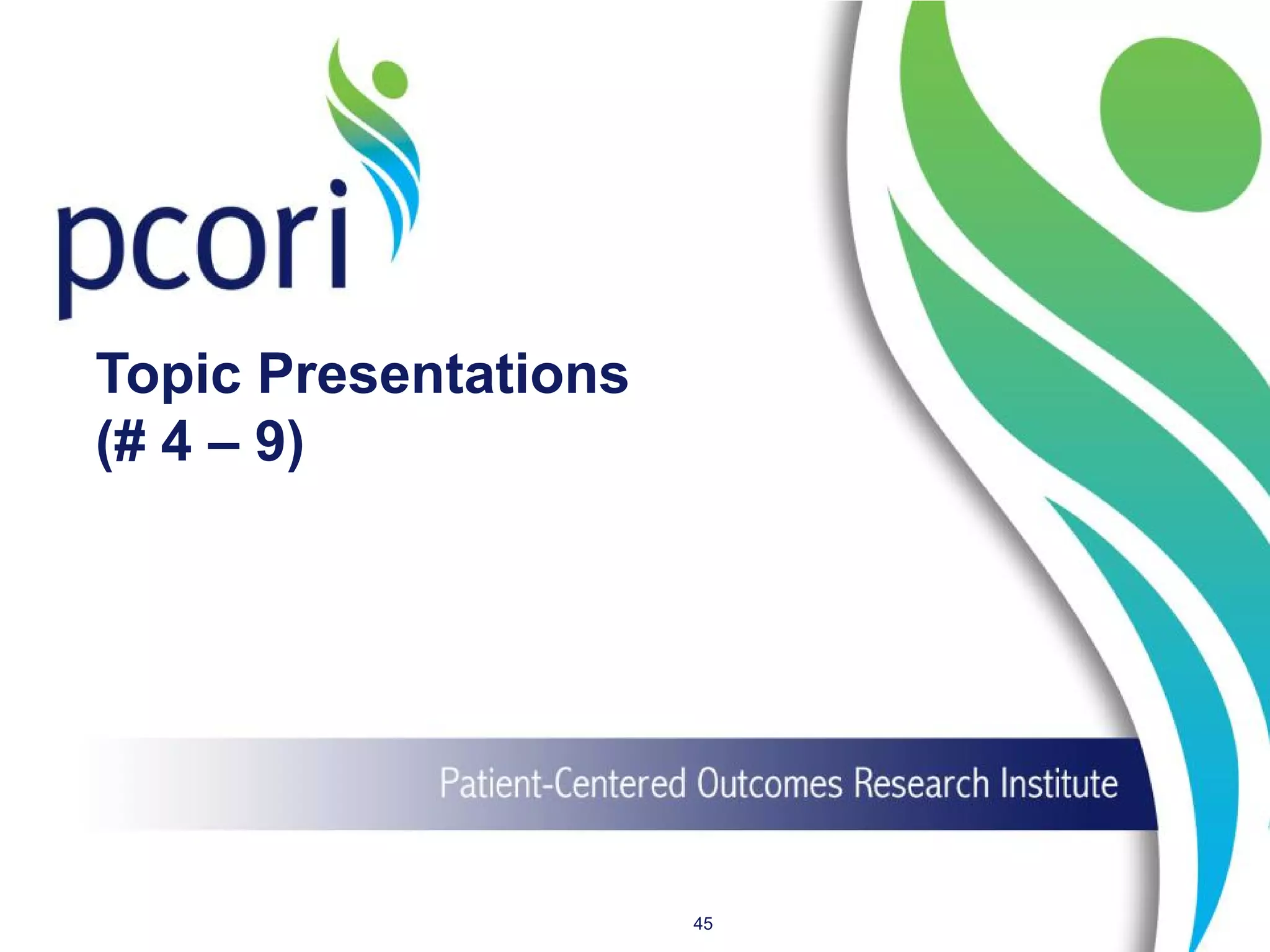 pcori

Topic Presentations
(# 4 – 9)

Patient-Centered Outcomes Research Institute

45